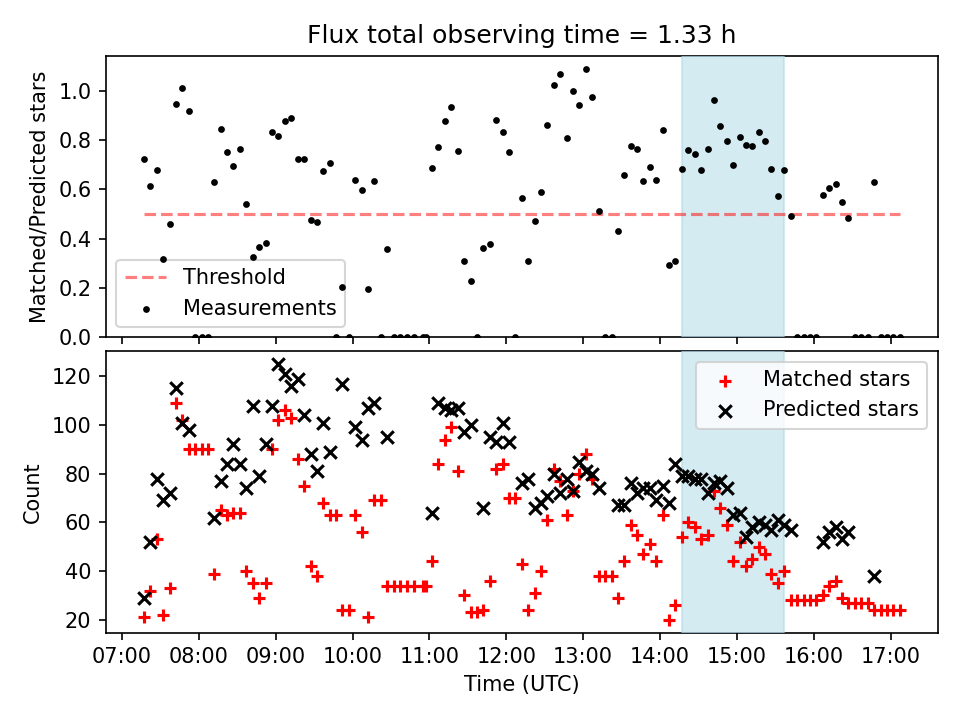 Flux total observing time = 1.33 h

Matched/Predicted stars

1.0
0.8
0.6
0.4
0.2
0.0

Threshold
Measurements

Count

120
100
80
60
40
20

Matched stars
Predicted stars

07:00 08:00 09:00 10:00 11:00 12:00 13:00 14:00 15:00 16:00 17:00

Time (UTC)